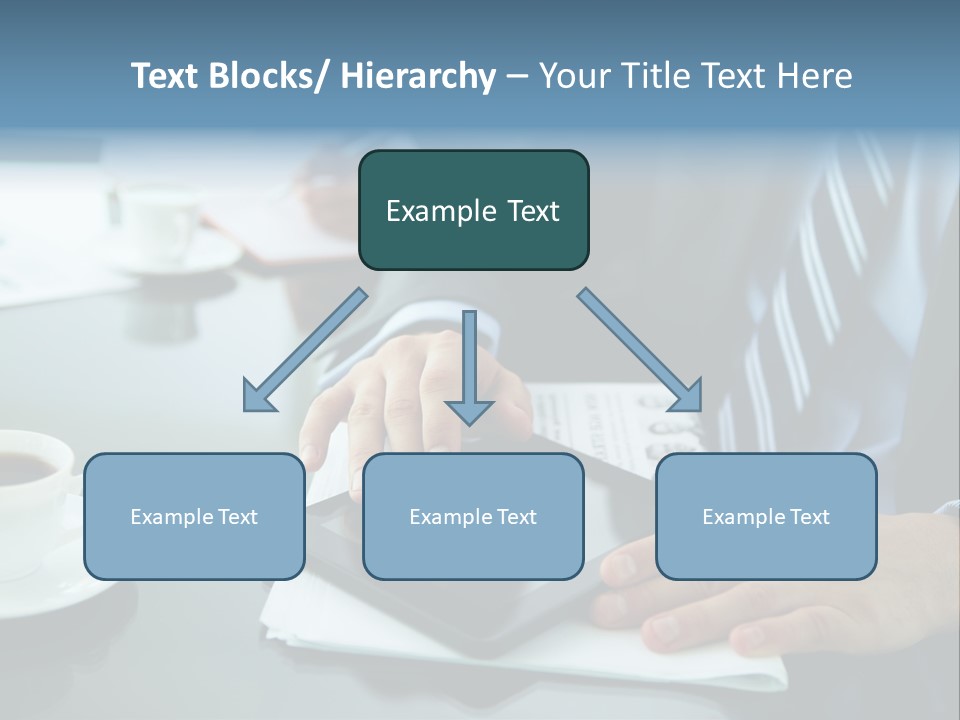 Text Blocks/ Hierarchy – Your Title Text Here

Example Text

Example Text

Example Text

Example Text